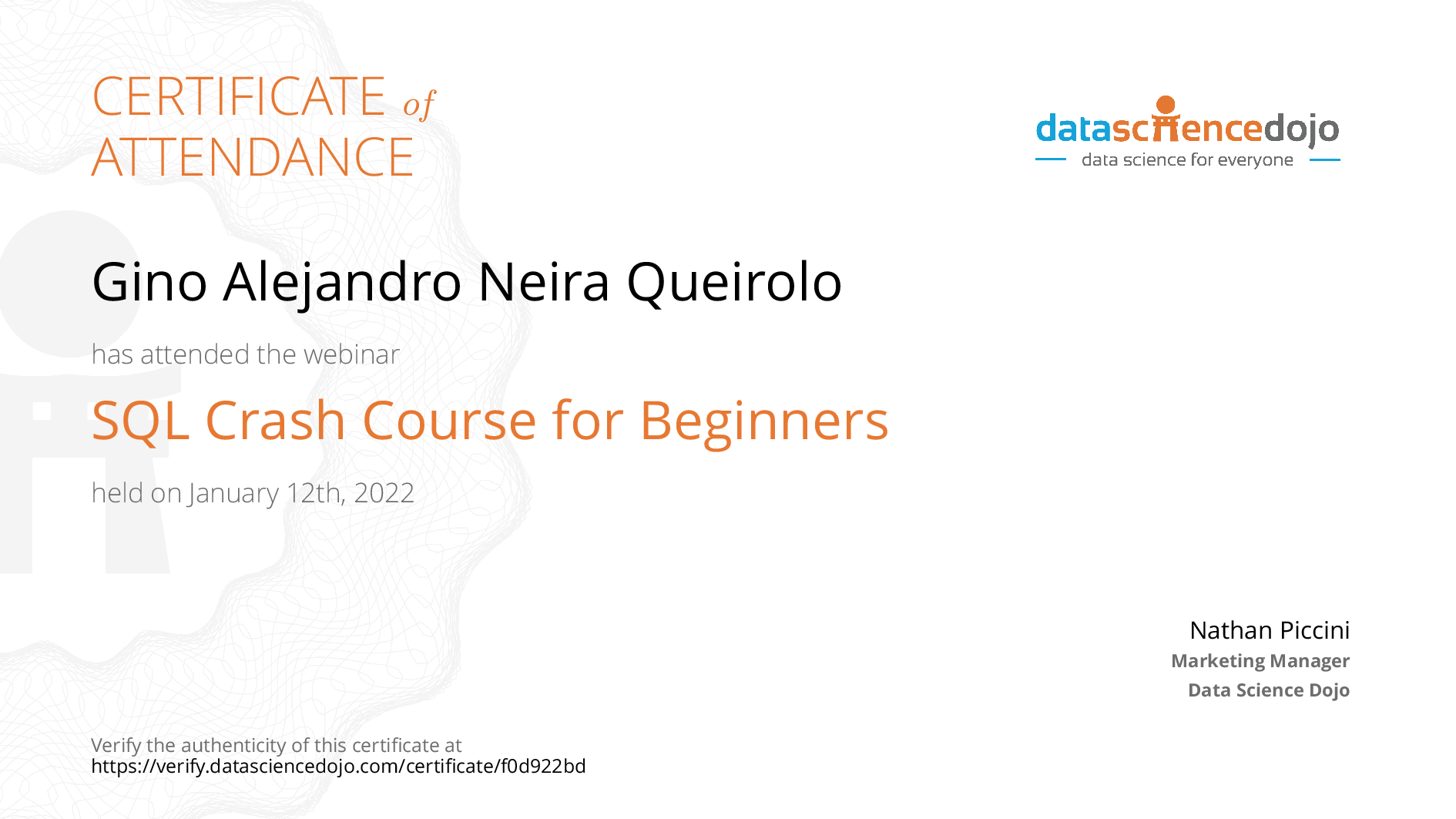 CERTIFICATE of ATTENDANCE

datasciencedojo
data science for everyone

Gino Alejandro Neira Queirolo

has attended the webinar

SQL Crash Course for Beginners

held on January 12th, 2022

Nathan Piccini
Marketing Manager
Data Science Dojo

Verify the authenticity of this certificate at
https://verify.datasciencedojo.com/certificate/f0d922bd